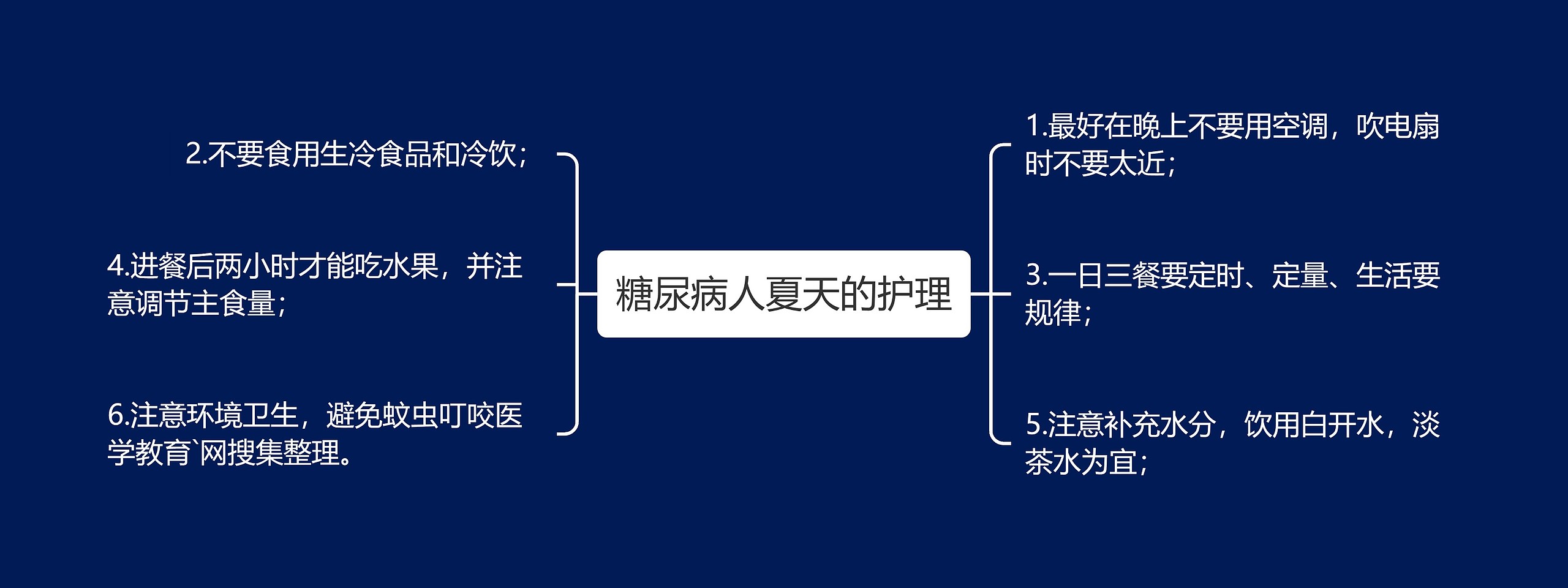 糖尿病人夏天的护理

2.不要食用生冷食品和冷饮；

4.进餐后两小时才能吃水果，并注意调节主食量；

6.注意环境卫生，避免蚊虫叮咬医学教育`网搜集整理。

1.最好在晚上不要用空调，吹电扇时不要太近；

3.一日三餐要定时、定量、生活要规律；

5.注意补充水分，饮用白开水，淡茶水为宜；